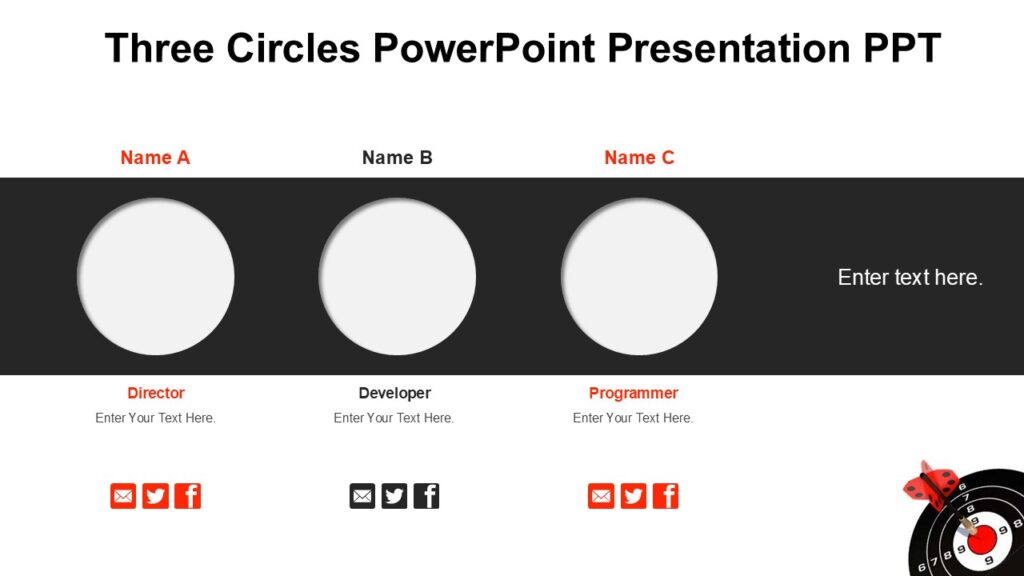 Three Circles PowerPoint Presentation PPT

Name A

Name B

Name C

Enter text here.

Director

Enter Your Text Here.

Developer

Enter Your Text Here.

Programmer

Enter Your Text Here.